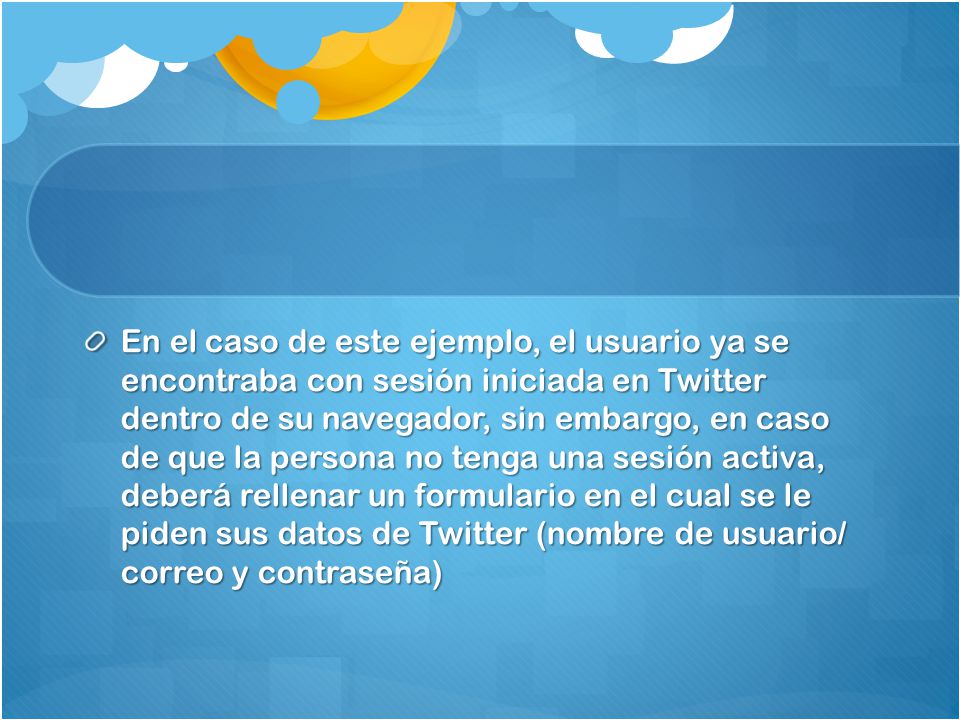 En el caso de este ejemplo, el usuario ya se encontraba con sesión iniciada en Twitter dentro de su navegador, sin embargo, en caso de que la persona no tenga una sesión activa, deberá rellenar un formulario en el cual se le piden sus datos de Twitter (nombre de usuario/ correo y contraseña)